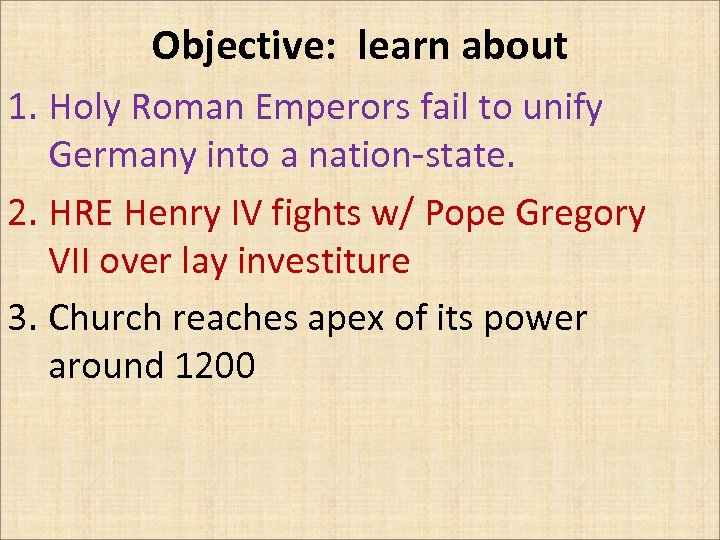 Objective: learn about

1. Holy Roman Emperors fail to unify Germany into a nation-state.

2. HRE Henry IV fights w/ Pope Gregory VII over lay investiture

3. Church reaches apex of its power around 1200